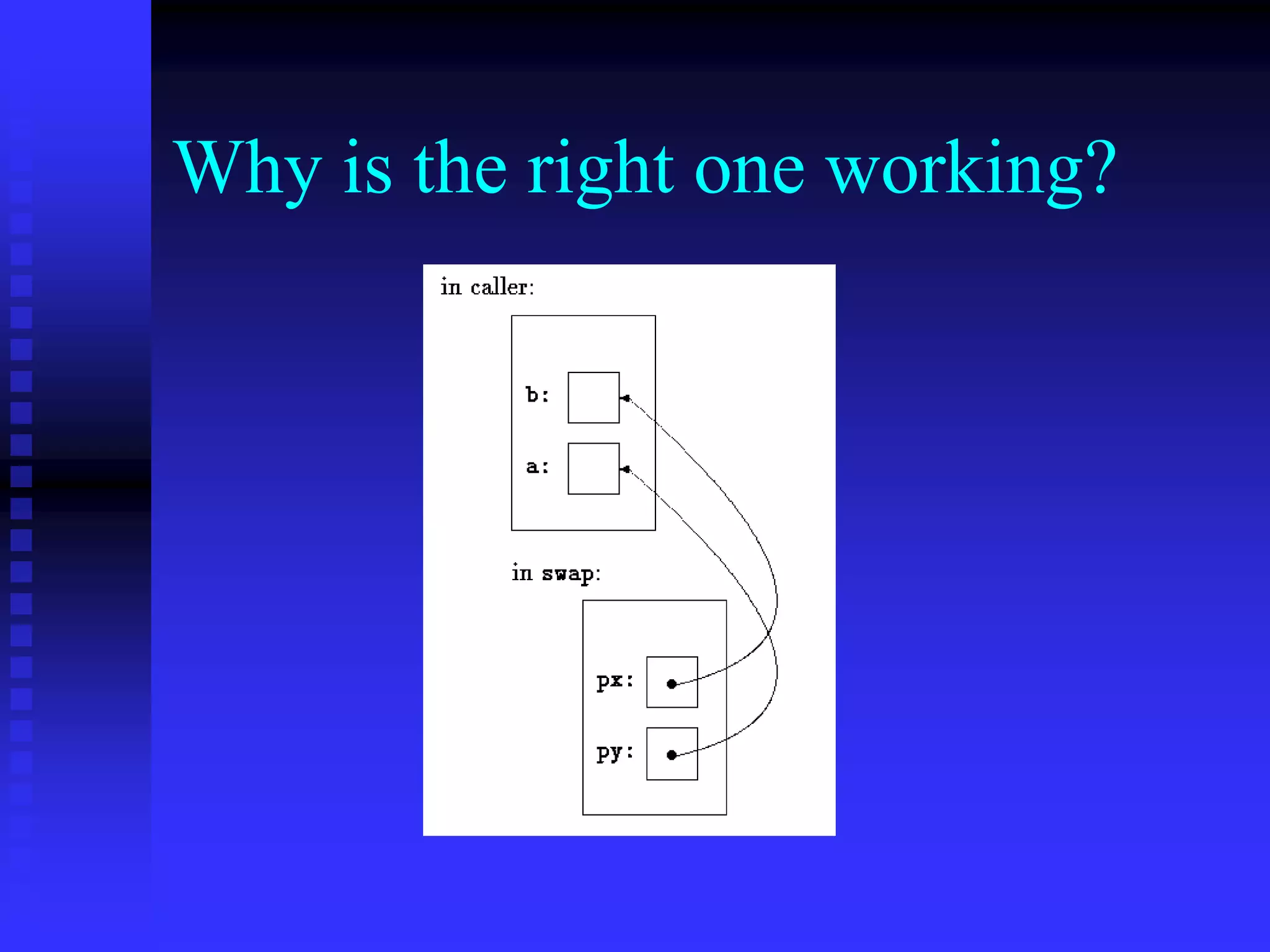 Why is the right one working?

in caller:

b:

a:

in swap:

px:

py: